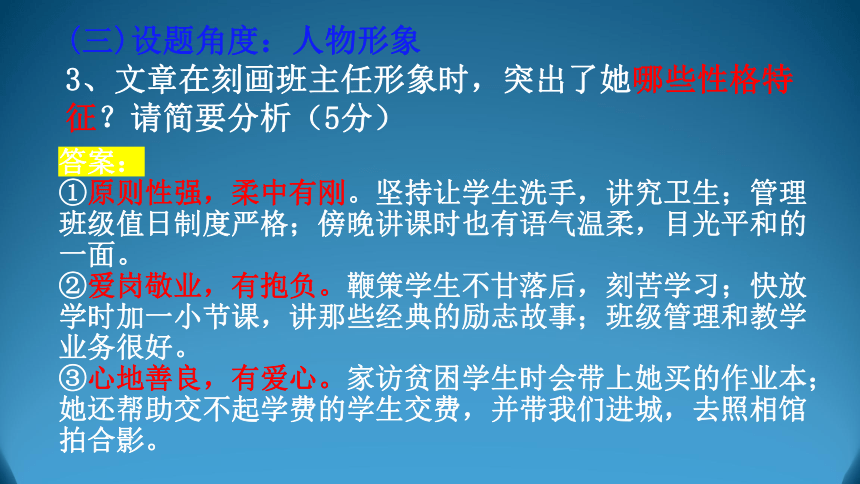 (三)设题角度：人物形象

3、文章在刻画班主任形象时，突出了她哪些性格特征？请简要分析（5分）

答案：

①原则性强，柔中有刚。坚持让学生洗手，讲究卫生；管理班级值日制度严格；傍晚讲课时也有语气温柔，目光平和的一面。

②爱岗敬业，有抱负。鞭策学生不甘落后，刻苦学习；快放学时加一小节课，讲那些经典的励志故事；班级管理和教学业务很好。

③心地善良，有爱心。家访贫困学生时会带上她买的作业本；她还帮助交不起学费的学生交费，并带我们进城，去照相馆拍合影。